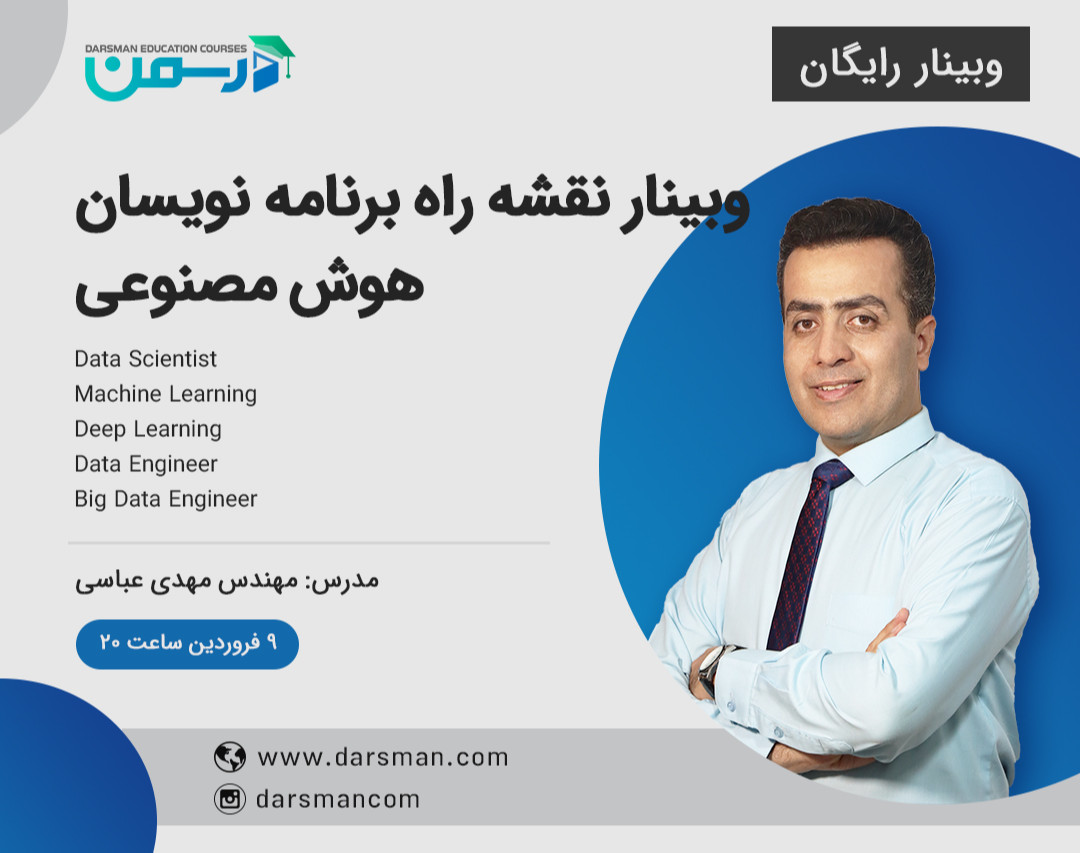 DARSMAN EDUCATION COURSES
درسمن

وبینار رایگان

وبینار نقشه راه برنامه نویسان هوش مصنوعی

Data Scientist
Machine Learning
Deep Learning
Data Engineer
Big Data Engineer

مدرس: مهندس مهدی عباسی

۹ فروردین ساعت ۲۰

www.darsman.com
darsmancom